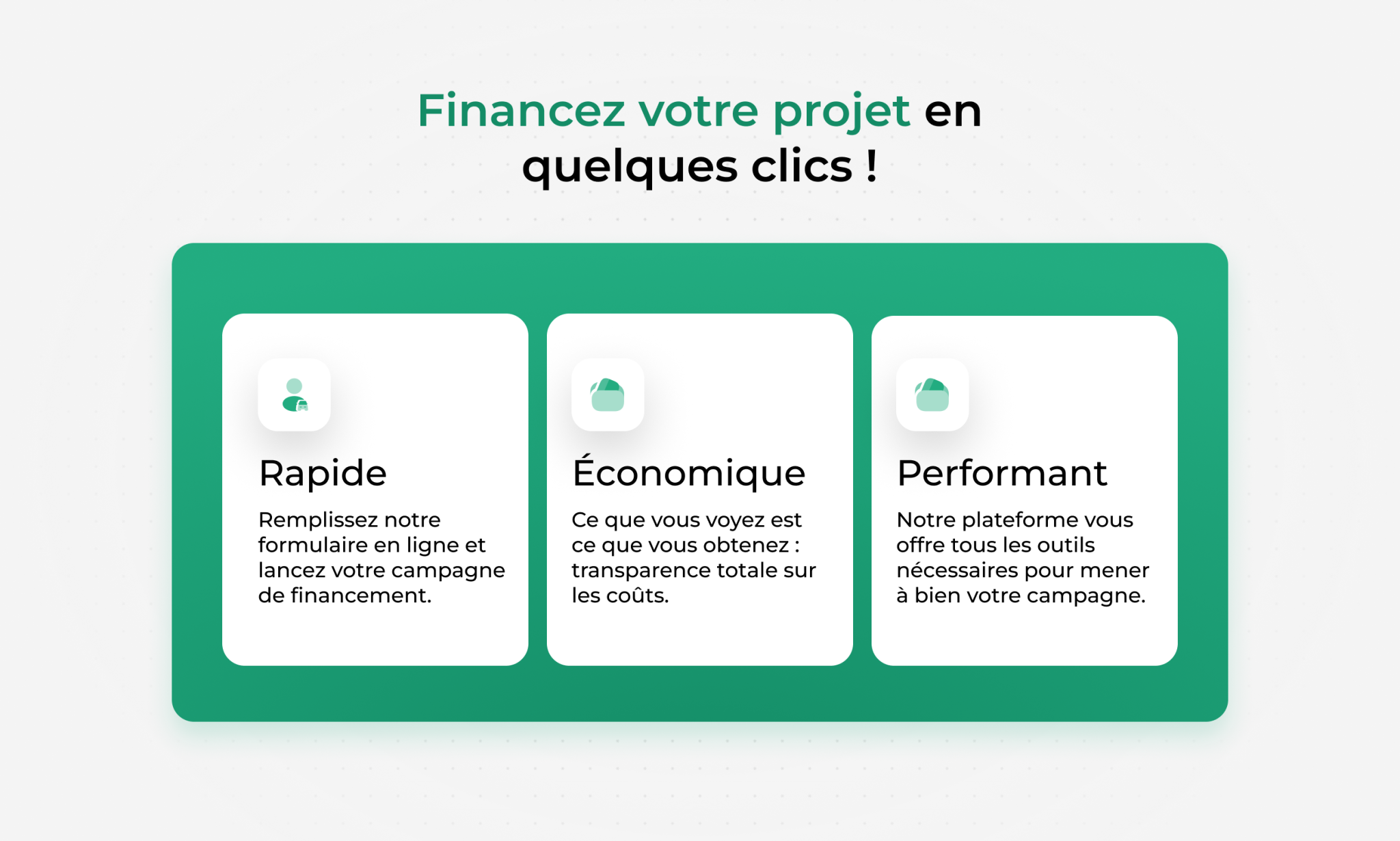 Financez votre projet en quelques clics !

Rapide

Remplissez notre formulaire en ligne et lancez votre campagne de financement.

Économique

Ce que vous voyez est ce que vous obtenez : transparence totale sur les coûts.

Performant

Notre plateforme vous offre tous les outils nécessaires pour mener à bien votre campagne.